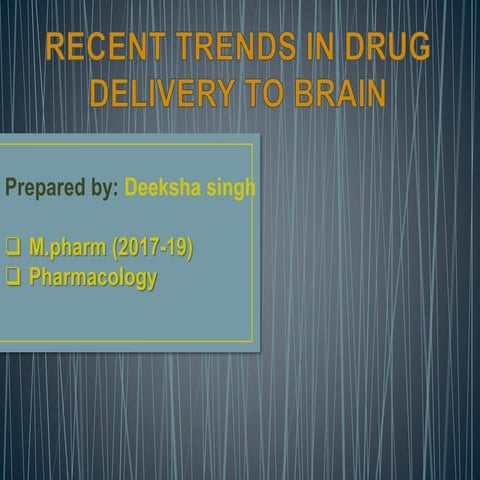 RECENT TRENDS IN DRUG DELIVERY TO BRAIN

Prepared by: Deeksha singh

❑ M.pharm (2017-19)
❑ Pharmacology